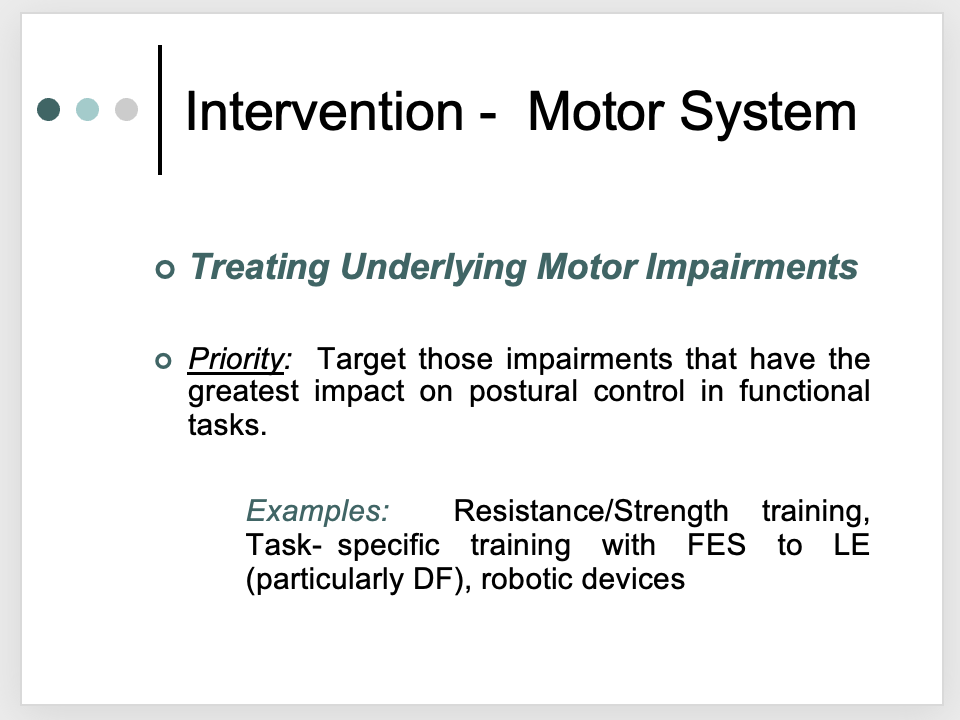 Intervention - Motor System

Treating Underlying Motor Impairments

Priority: Target those impairments that have the greatest impact on postural control in functional tasks.

Examples: Resistance/Strength training, Task- specific training with FES to LE (particularly DF), robotic devices